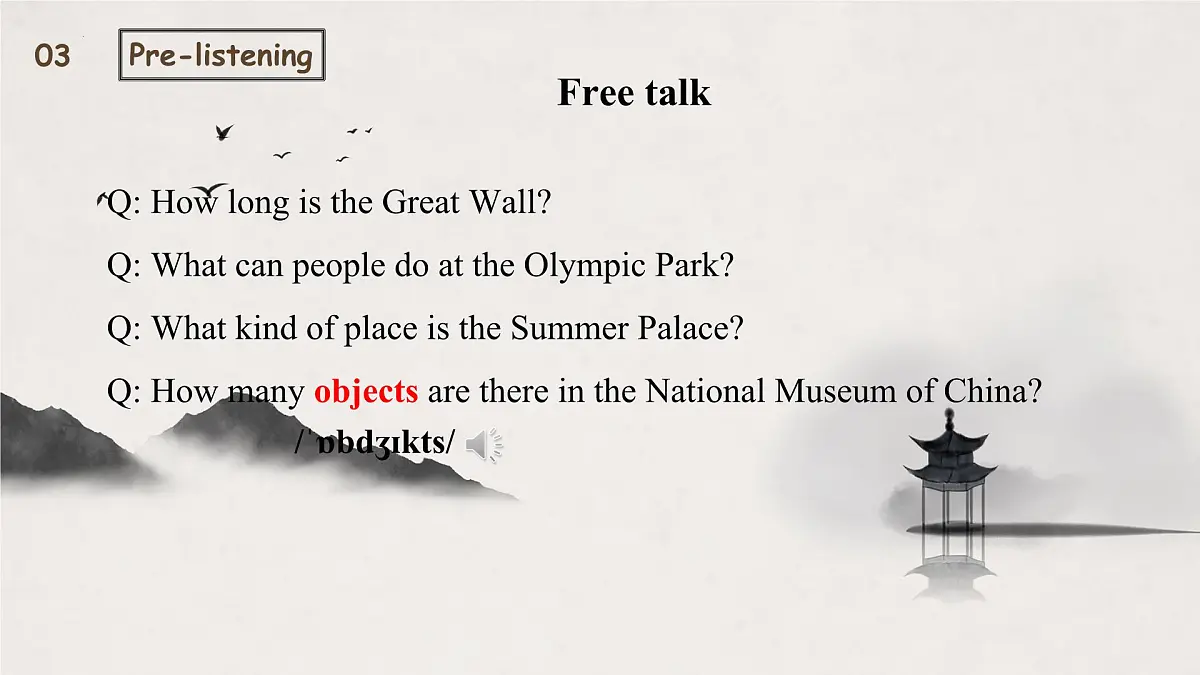 03 Pre-listening

Free talk

Q: How long is the Great Wall?

Q: What can people do at the Olympic Park?

Q: What kind of place is the Summer Palace?

Q: How many objects are there in the National Museum of China?

/ˈɒbdʒɪkts/